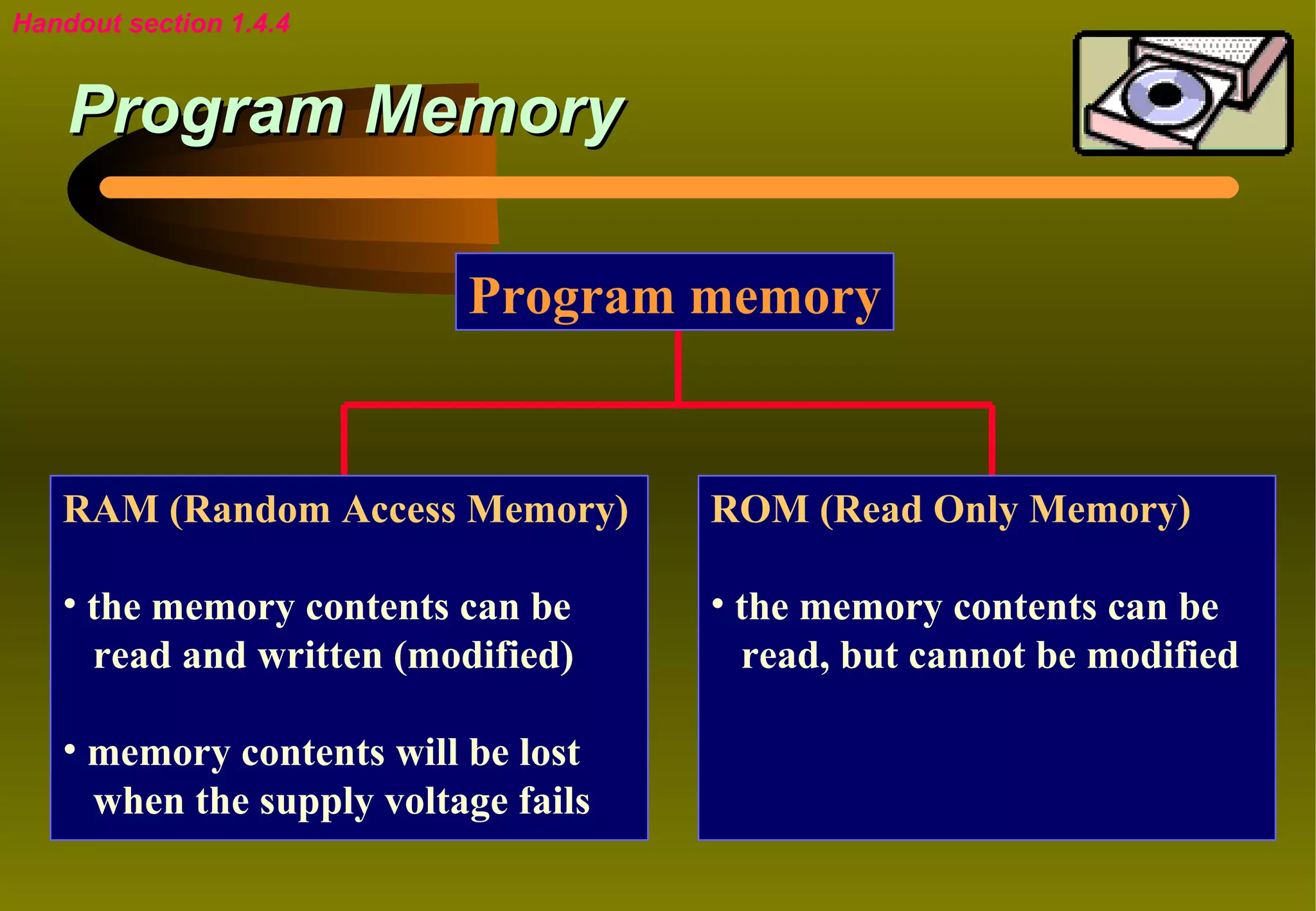 Handout section 1.4.4

Program Memory

Program memory

RAM (Random Access Memory)

• the memory contents can be read and written (modified)

• memory contents will be lost when the supply voltage fails

ROM (Read Only Memory)

• the memory contents can be read, but cannot be modified